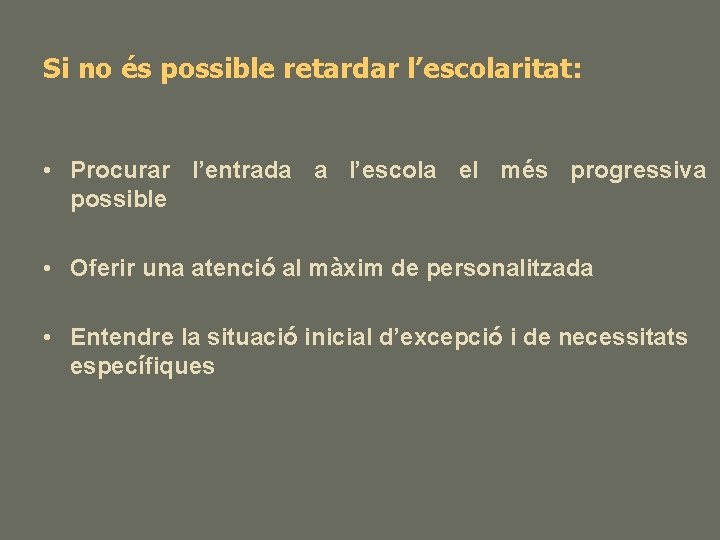 Si no és possible retardar l’escolaritat:

• Procurar l’entrada a l’escola el més progressiva possible

• Oferir una atenció al màxim de personalitzada

• Entendre la situació inicial d’excepció i de necessitats específiques